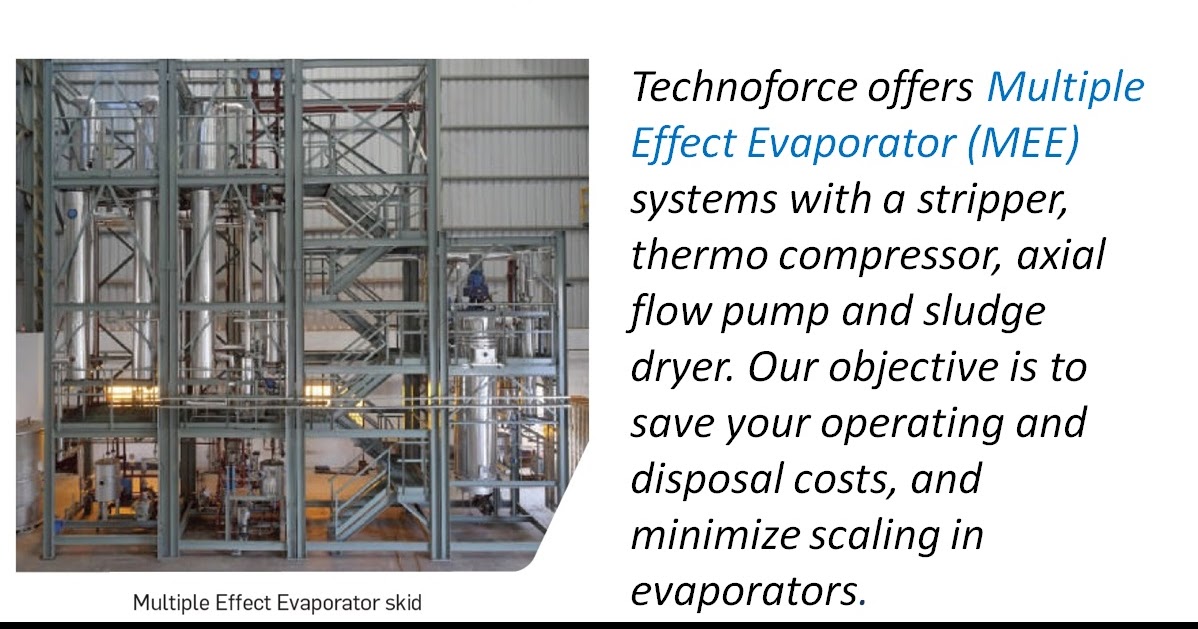 Multiple Effect Evaporator skid

Technoforce offers Multiple Effect Evaporator (MEE) systems with a stripper, thermo compressor, axial flow pump and sludge dryer. Our objective is to save your operating and disposal costs, and minimize scaling in evaporators.